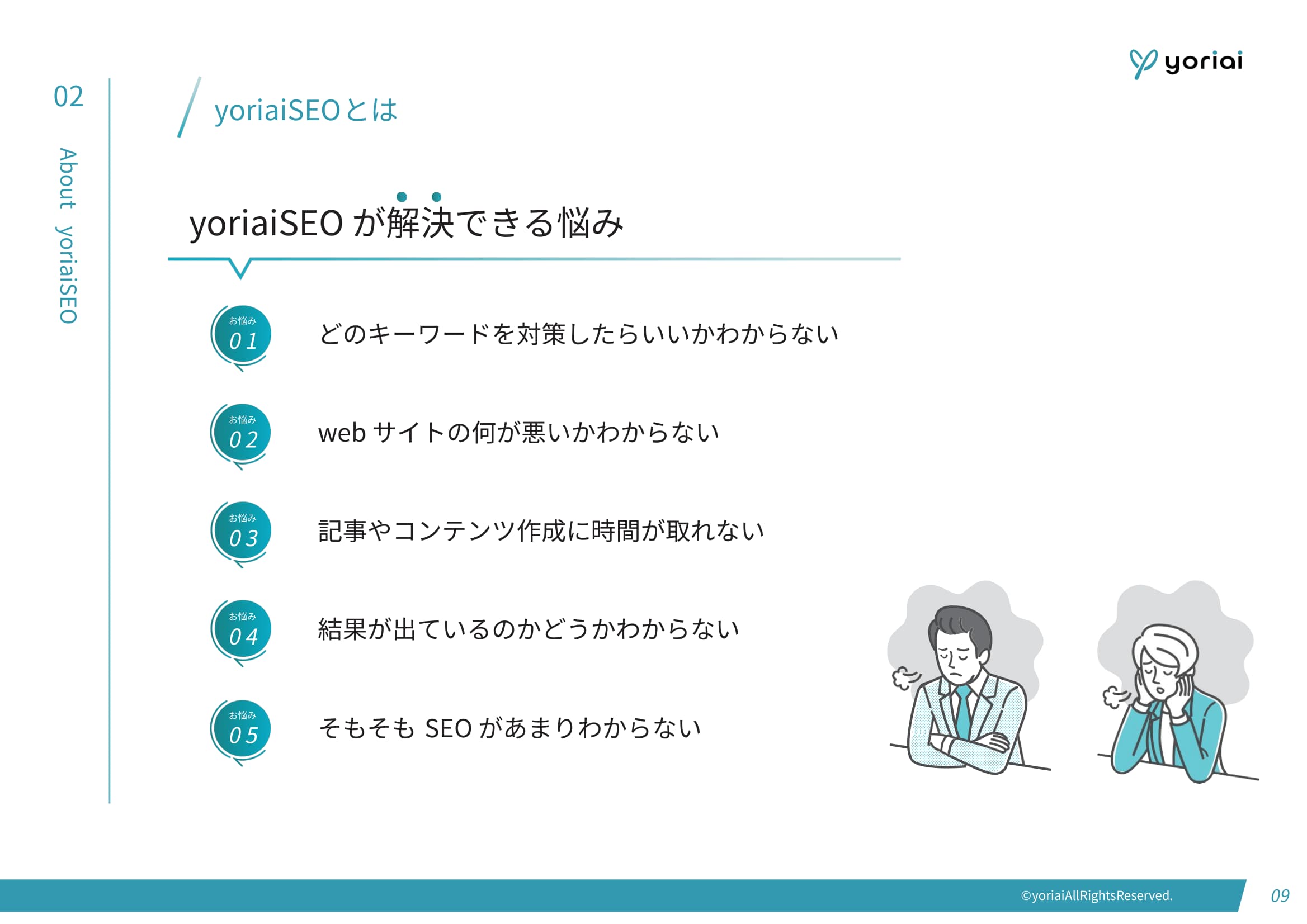 yoriai

02

About yoriaiSEO

yoriaiSEOとは

yoriaiSEO が解決できる悩み

お悩み 01
どのキーワードを対策したらいいかわからない

お悩み 02
web サイトの何が悪いかわからない

お悩み 03
記事やコンテンツ作成に時間が取れない

お悩み 04
結果が出ているのかどうかわからない

お悩み 05
そもそも SEO があまりわからない

©yoriaiAllRightsReserved.

09